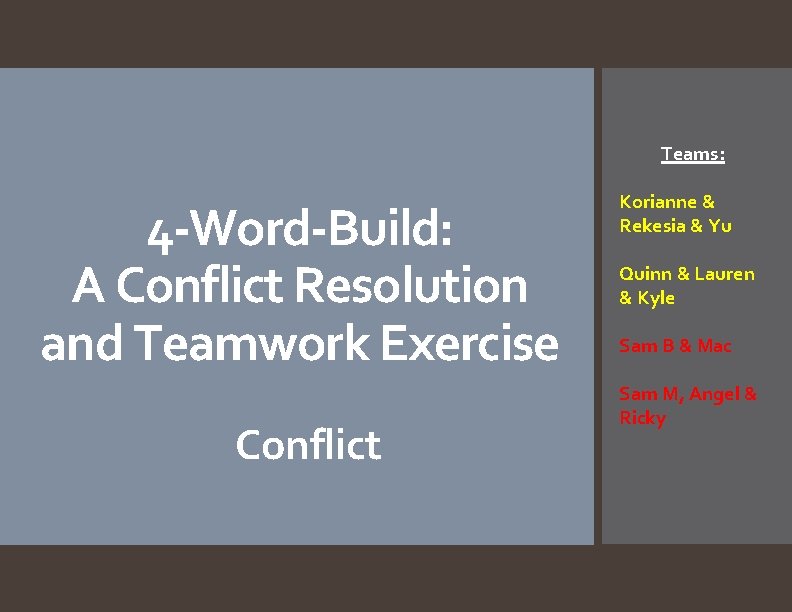 4-Word-Build:
A Conflict Resolution and Teamwork Exercise

Conflict

Teams:

Korianne & Rekesia & Yu

Quinn & Lauren & Kyle

Sam B & Mac

Sam M, Angel & Ricky